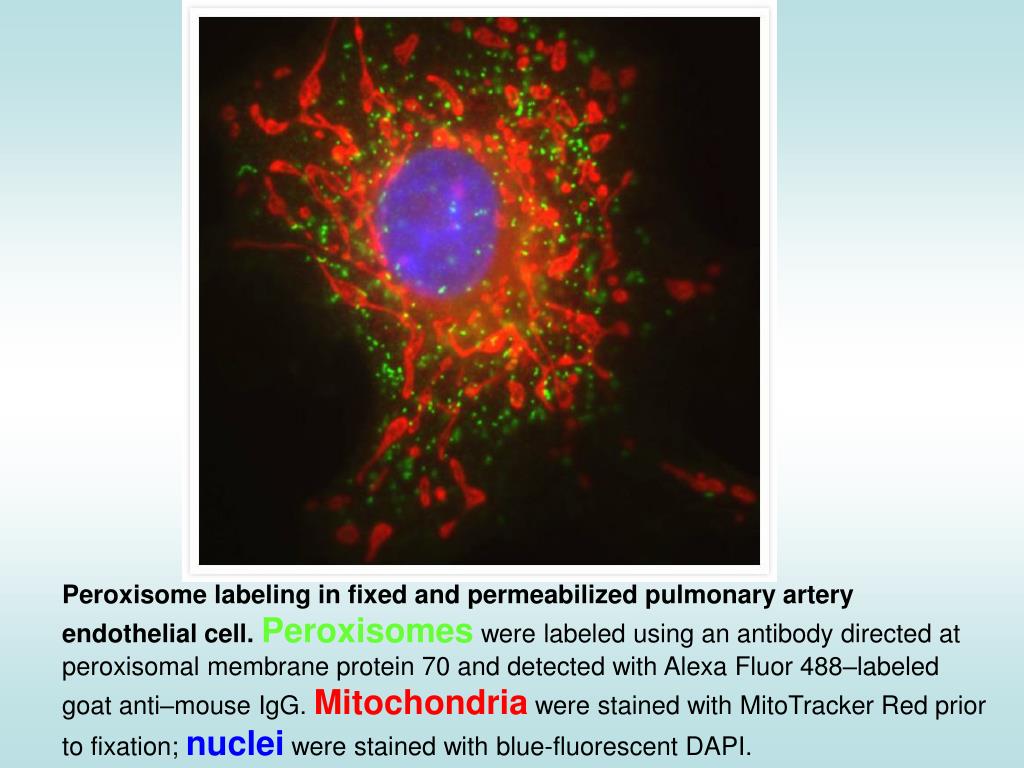 Peroxisome labeling in fixed and permeabilized pulmonary artery endothelial cell. Peroxisomes were labeled using an antibody directed at peroxisomal membrane protein 70 and detected with Alexa Fluor 488–labeled goat anti–mouse IgG. Mitochondria were stained with MitoTracker Red prior to fixation; nuclei were stained with blue-fluorescent DAPI.